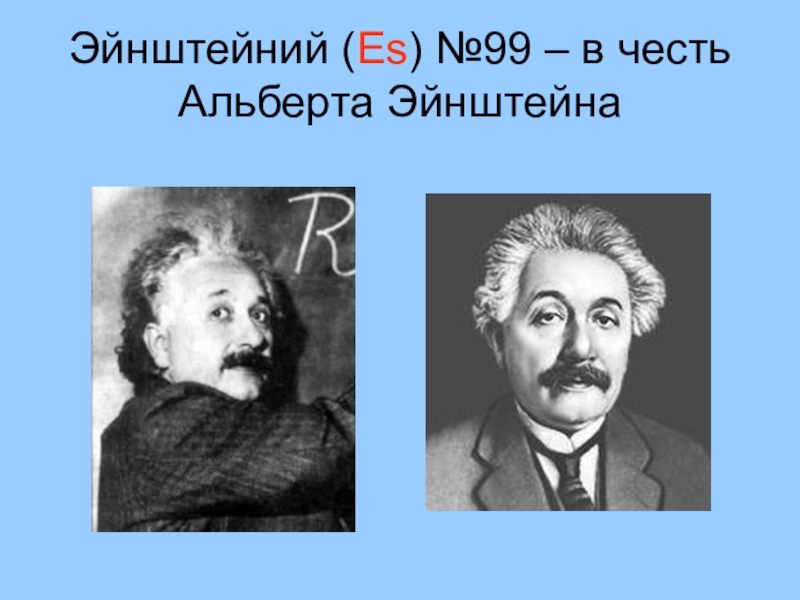 Эйнштейний (Es) №99 – в честь Альберта Эйнштейна

R